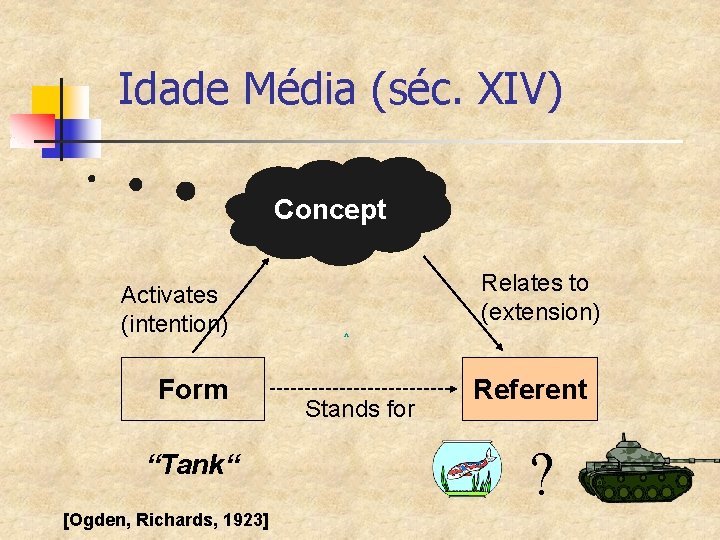 Idade Média (séc. XIV)

Concept

Activates (intention)

Relates to (extension)

Form

Stands for

Referent

“Tank“

?

[Ogden, Richards, 1923]